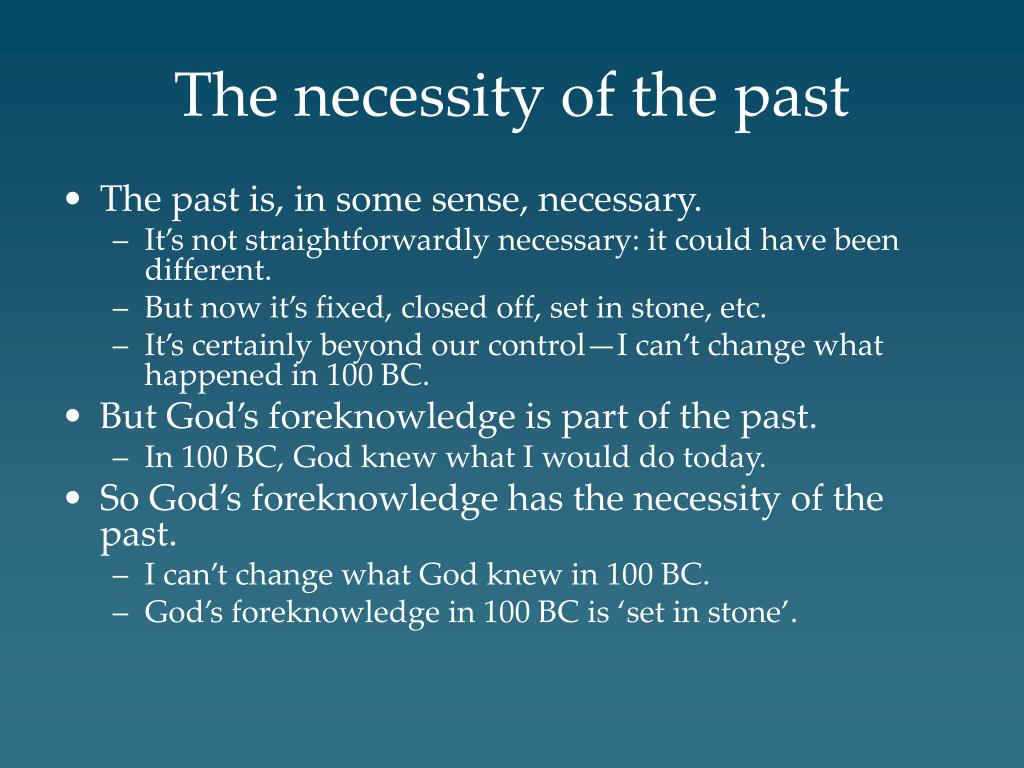 The necessity of the past

• The past is, in some sense, necessary.
  – It’s not straightforwardly necessary: it could have been different.
  – But now it’s fixed, closed off, set in stone, etc.
  – It’s certainly beyond our control—I can’t change what happened in 100 BC.
• But God’s foreknowledge is part of the past.
  – In 100 BC, God knew what I would do today.
• So God’s foreknowledge has the necessity of the past.
  – I can’t change what God knew in 100 BC.
  – God’s foreknowledge in 100 BC is ‘set in stone’.